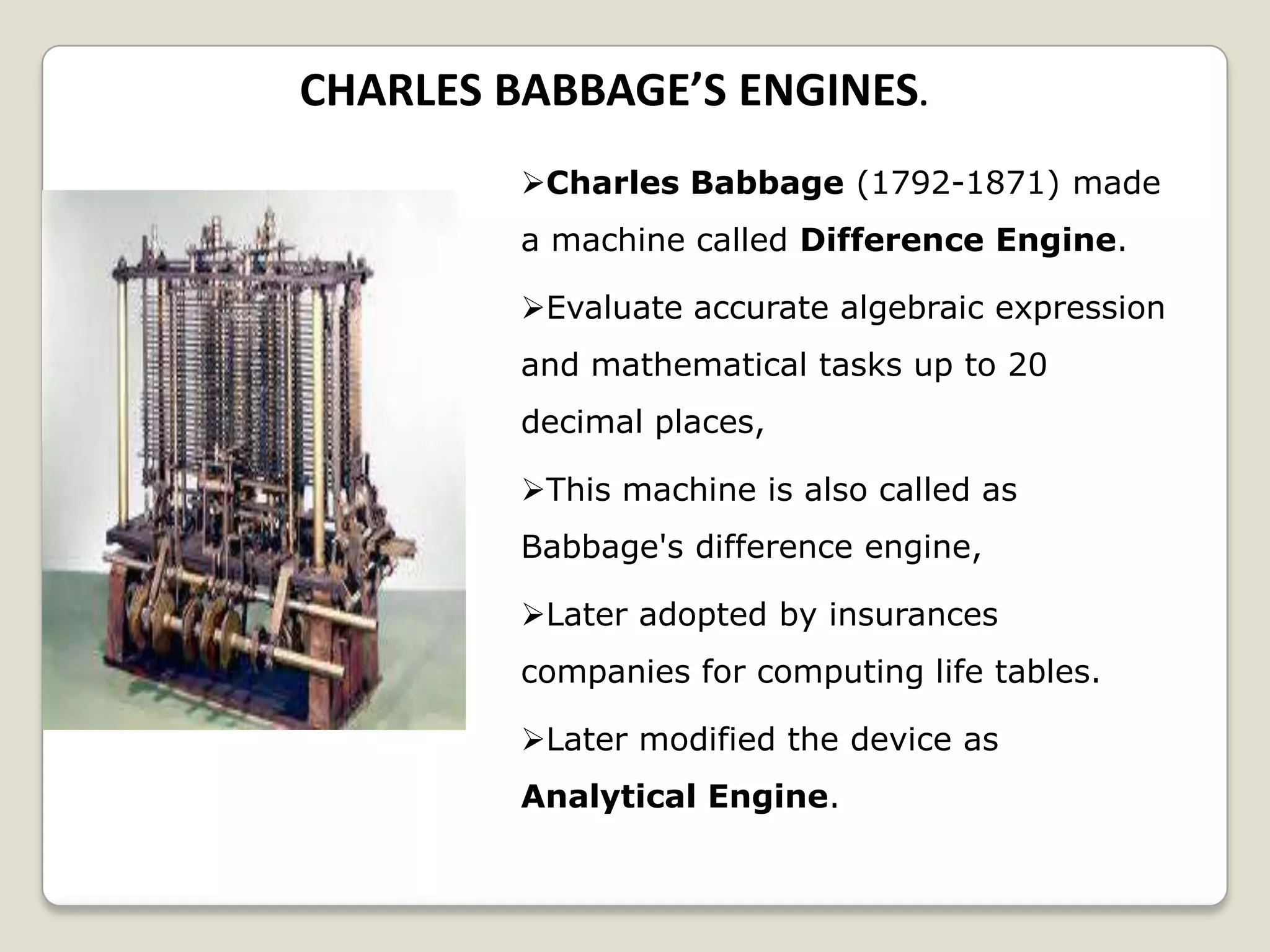 CHARLES BABBAGE’S ENGINES.

➢Charles Babbage (1792-1871) made a machine called Difference Engine.

➢Evaluate accurate algebraic expression and mathematical tasks up to 20 decimal places,

➢This machine is also called as Babbage's difference engine,

➢Later adopted by insurances companies for computing life tables.

➢Later modified the device as Analytical Engine.